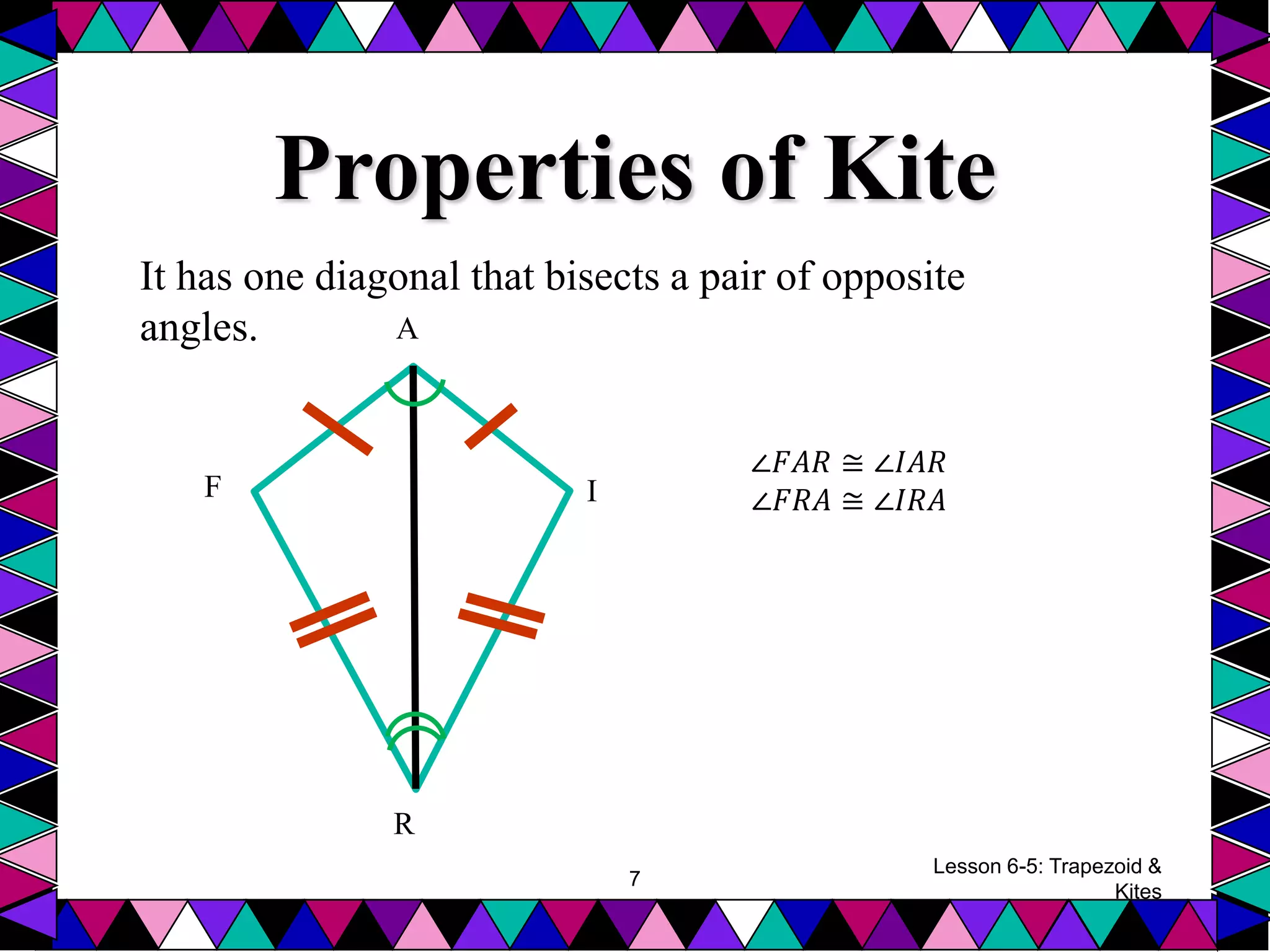 Properties of Kite

It has one diagonal that bisects a pair of opposite angles.

A

F

I

R

$\angle FAR \cong \angle IAR$
$\angle FRA \cong \angle IRA$

7

Lesson 6-5: Trapezoid & Kites